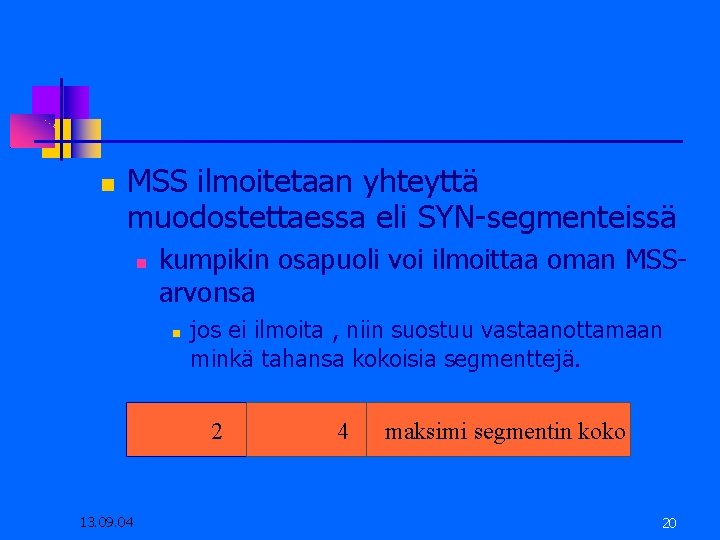 MSS ilmoitetaan yhteyttä muodostettaessa eli SYN-segmenteissä

kumpikin osapuoli voi ilmoittaa oman MSS-arvonsa

jos ei ilmoita , niin suostuu vastaanottamaan minkä tahansa kokoisia segmenttejä.

| 2 | 4 | maksimi segmentin koko |
|---|---|---|

13.09.04

20